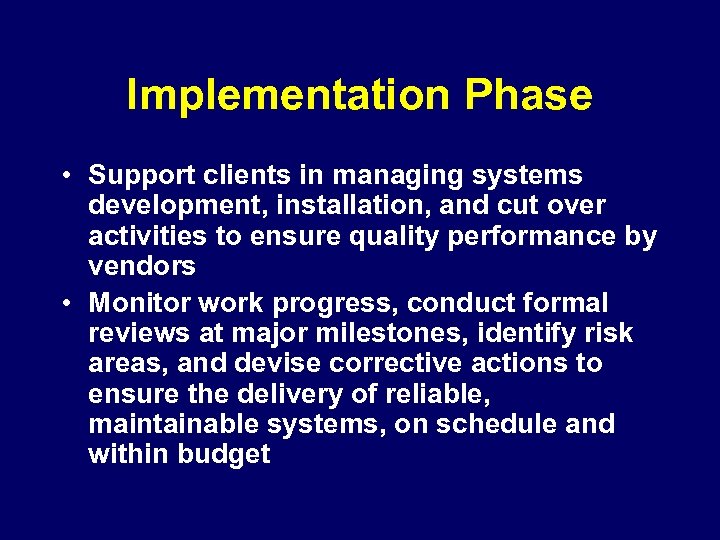 Implementation Phase

• Support clients in managing systems development, installation, and cut over activities to ensure quality performance by vendors

• Monitor work progress, conduct formal reviews at major milestones, identify risk areas, and devise corrective actions to ensure the delivery of reliable, maintainable systems, on schedule and within budget